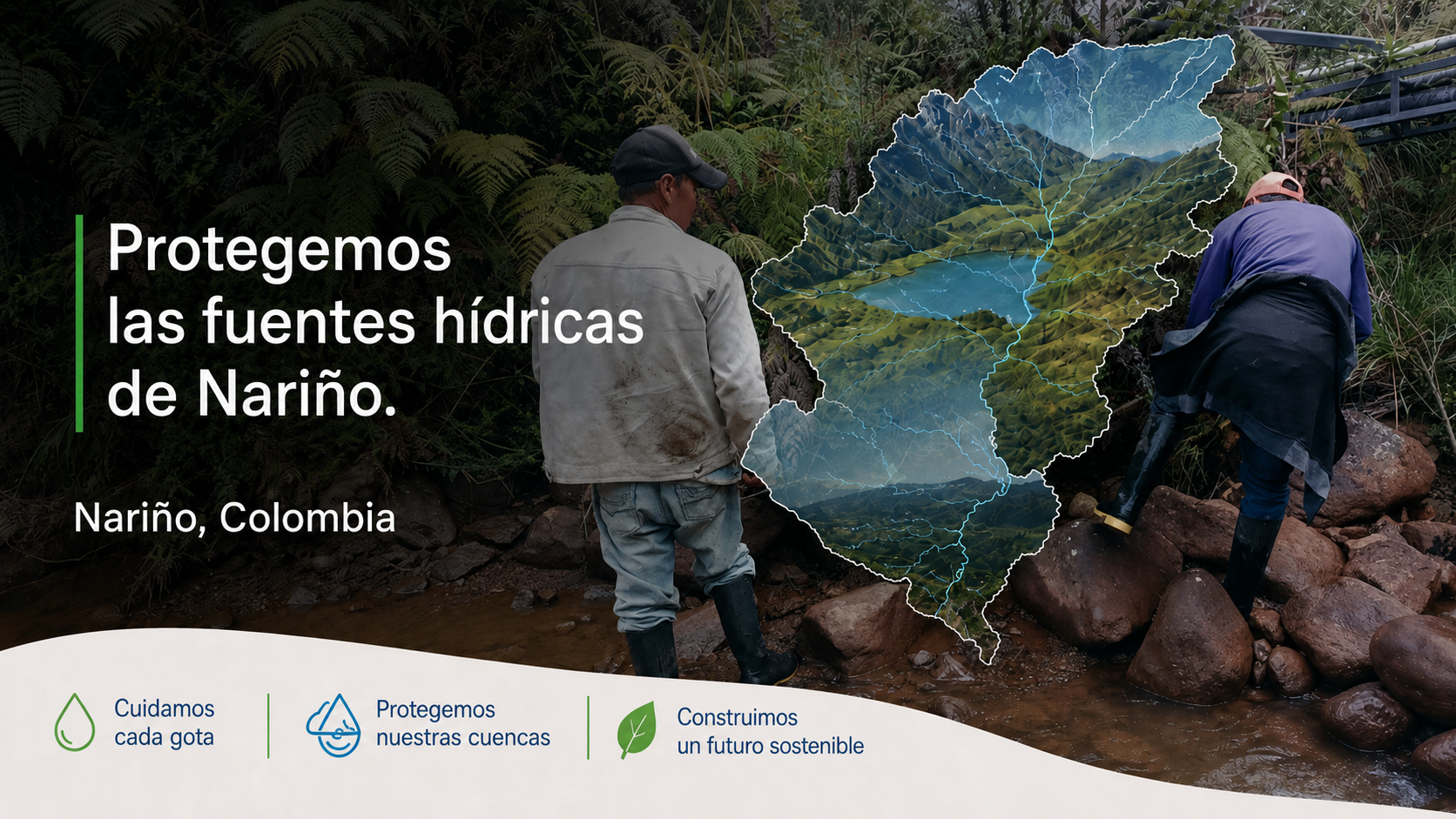 Protegemos las fuentes hídricas de Nariño.

Nariño, Colombia

Cuidamos cada gota

Protegemos nuestras cuencas

Construimos un futuro sostenible